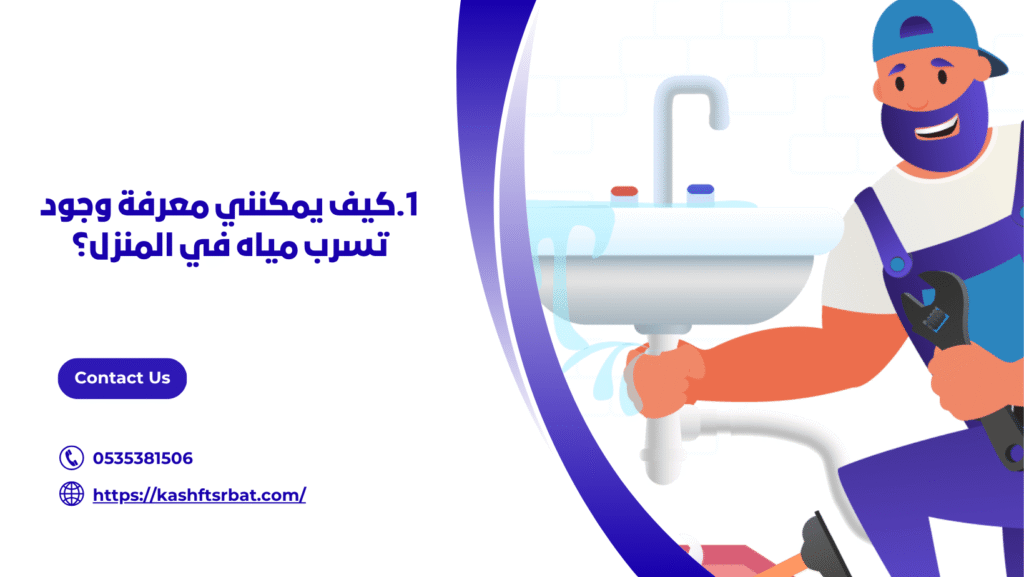 1.كيف يمكنني معرفة وجود تسرب مياه في المنزل؟

Contact Us

0535381506

https://kashftsrbat.com/